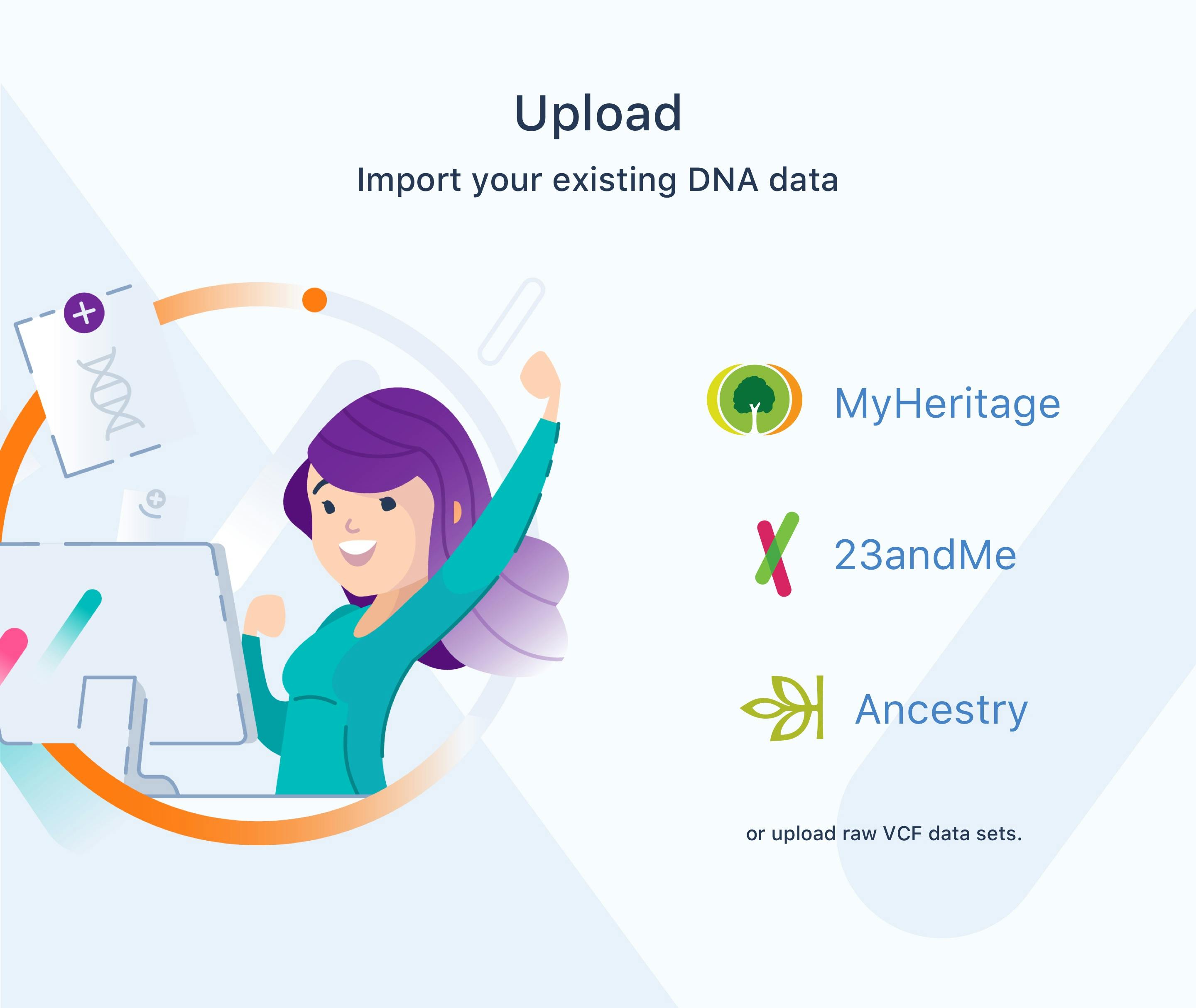 Upload

Import your existing DNA data

MyHeritage

23andMe

Ancestry

or upload raw VCF data sets.